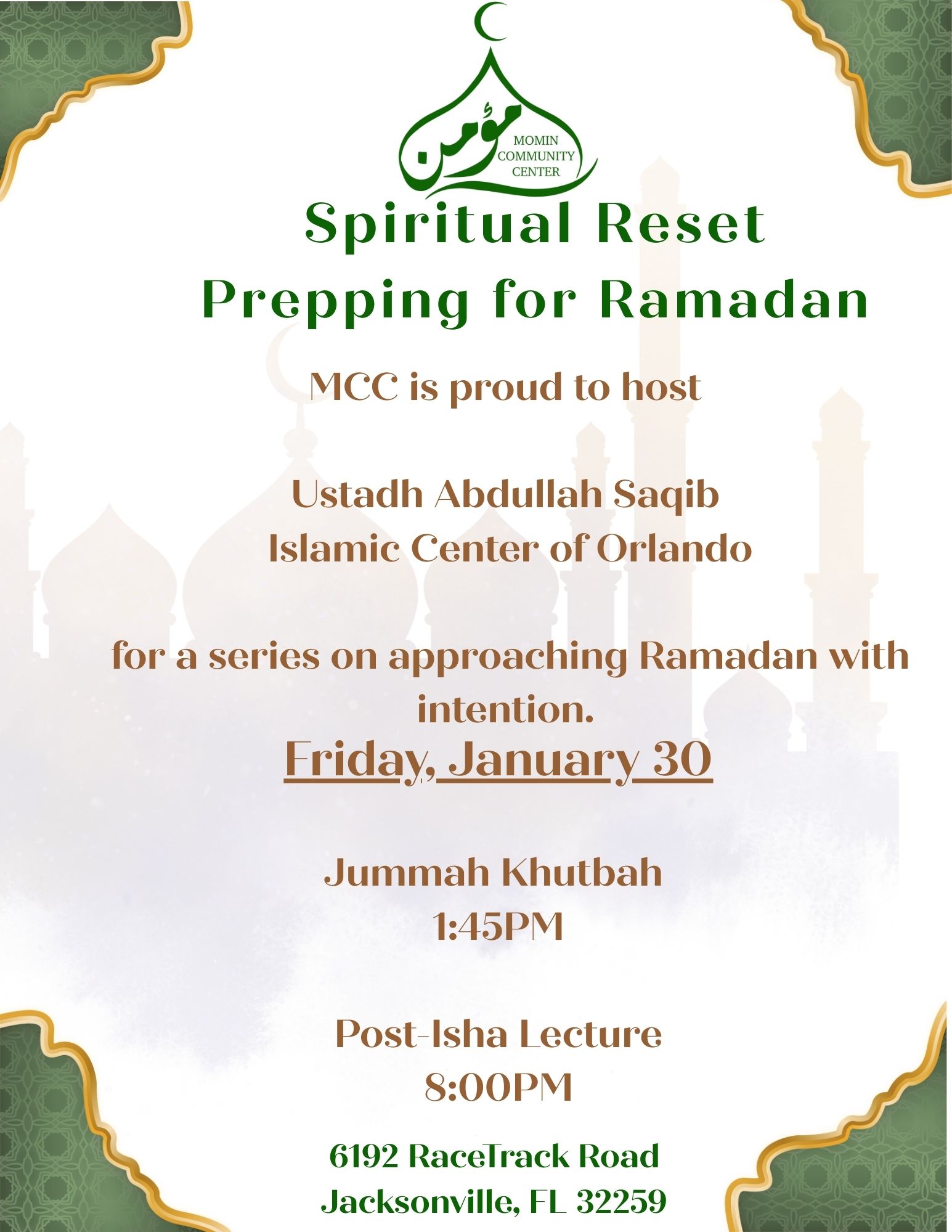 مؤمن
MOMIN
COMMUNITY
CENTER

Spiritual Reset
Prepping for Ramadan

MCC is proud to host

Ustadh Abdullah Saqib
Islamic Center of Orlando

for a series on approaching Ramadan with intention.

Friday, January 30

Jummah Khutbah
1:45PM

Post-Isha Lecture
8:00PM

6192 RaceTrack Road
Jacksonville, FL 32259